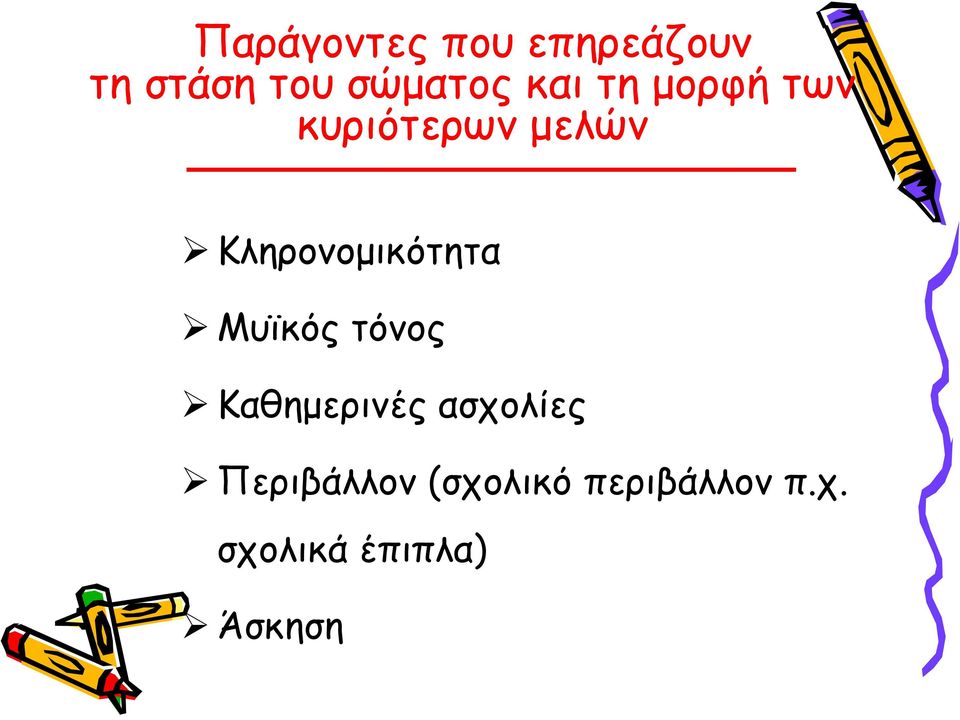 Παράγοντες που επηρεάζουν τη στάση του σώματος και τη μορφή των κυριότερων μελών

➢ Κληρονομικότητα

➢ Μυϊκός τόνος

➢ Καθημερινές ασχολίες

➢ Περιβάλλον (σχολικό περιβάλλον π.χ. σχολικά έπιπλα)

➢ Άσκηση